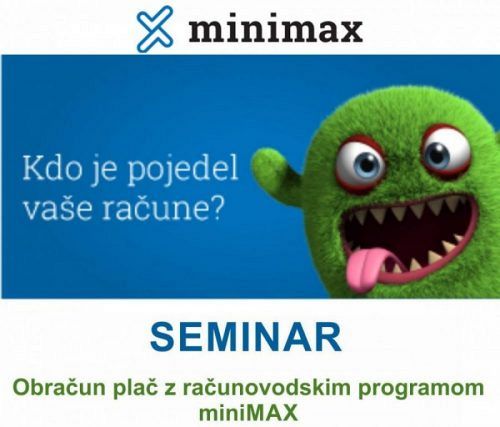 minimax

Kdo je pojedel vaše račune?

SEMINAR

Obračun plač z računovodskim programom miniMAX